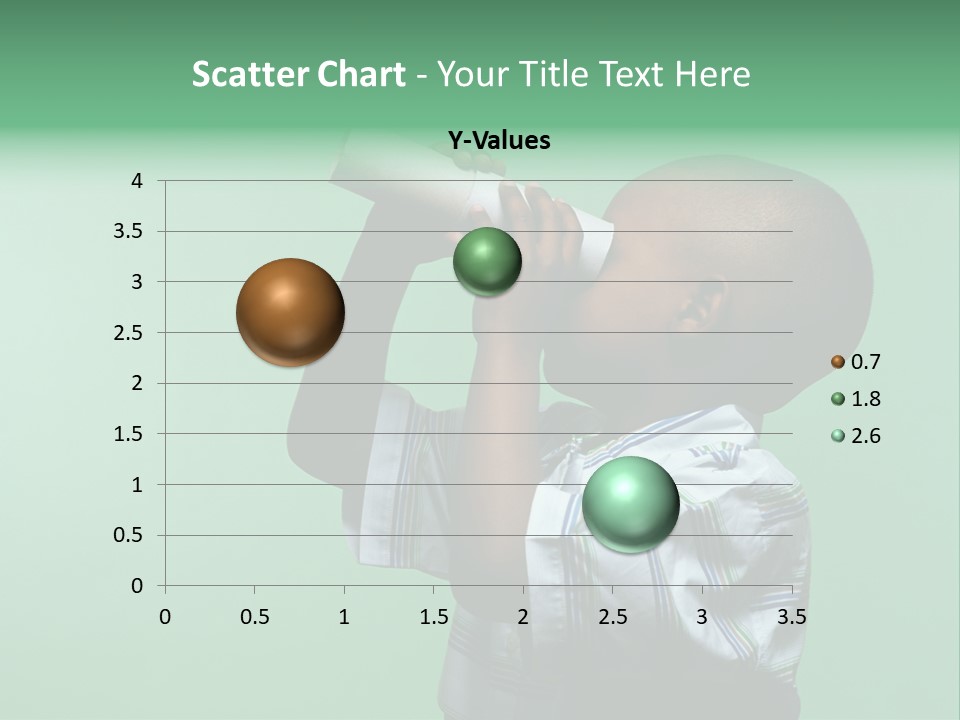 Scatter Chart - Your Title Text Here

Y-Values

4
3.5
3
2.5
2
1.5
1
0.5
0

0 0.5 1 1.5 2 2.5 3 3.5

0.7
1.8
2.6